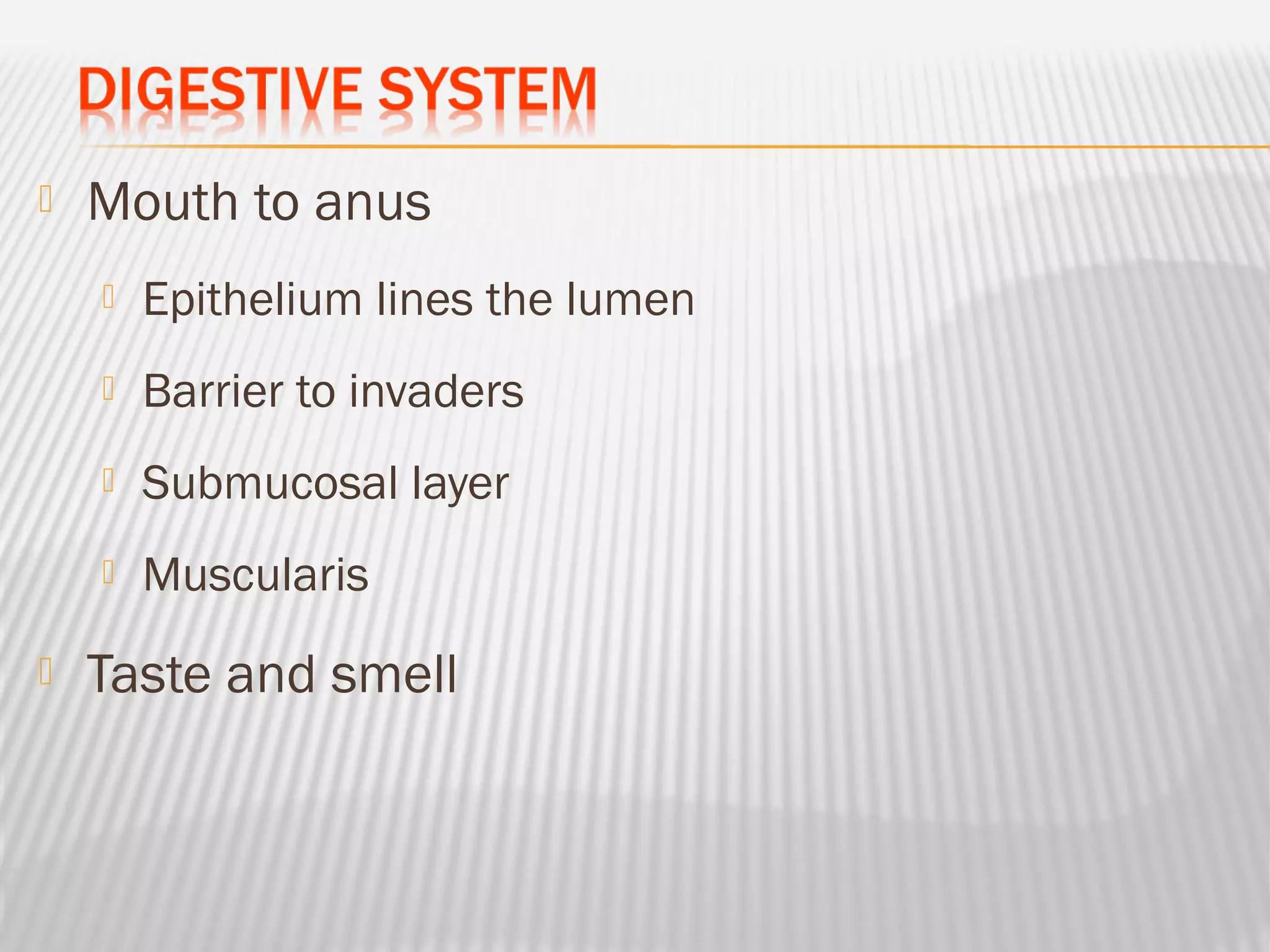 DIGESTIVE SYSTEM

Mouth to anus

Epithelium lines the lumen

Barrier to invaders

Submucosal layer

Muscularis

Taste and smell